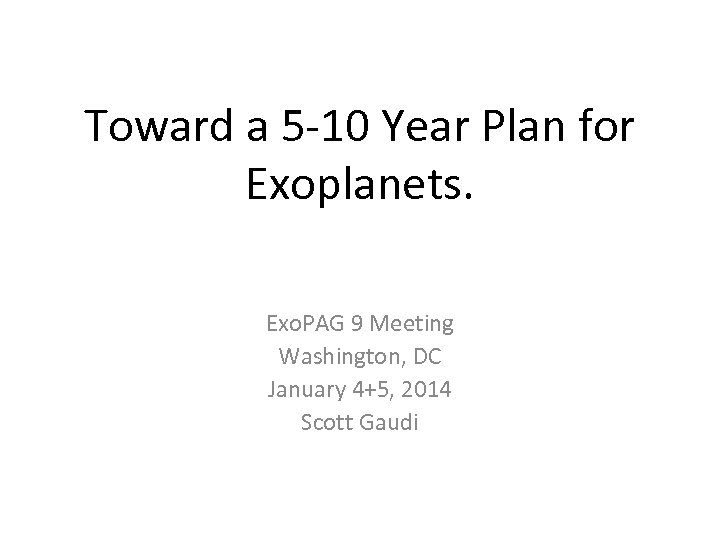 Toward a 5-10 Year Plan for Exoplanets.

ExoPAG 9 Meeting
Washington, DC
January 4+5, 2014
Scott Gaudi